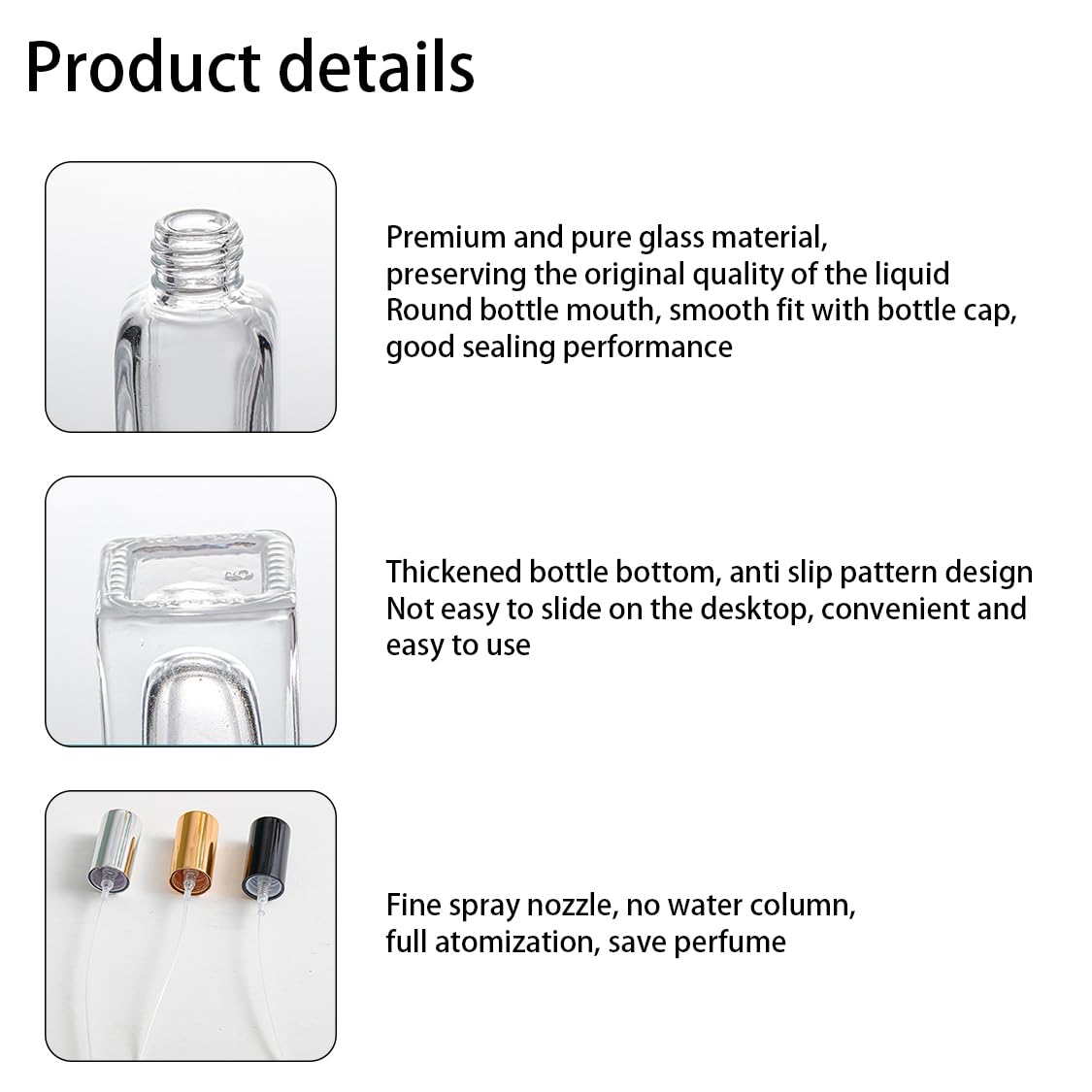 Product details

Premium and pure glass material, preserving the original quality of the liquid
Round bottle mouth, smooth fit with bottle cap, good sealing performance

Thickened bottle bottom, anti slip pattern design
Not easy to slide on the desktop, convenient and easy to use

Fine spray nozzle, no water column, full atomization, save perfume